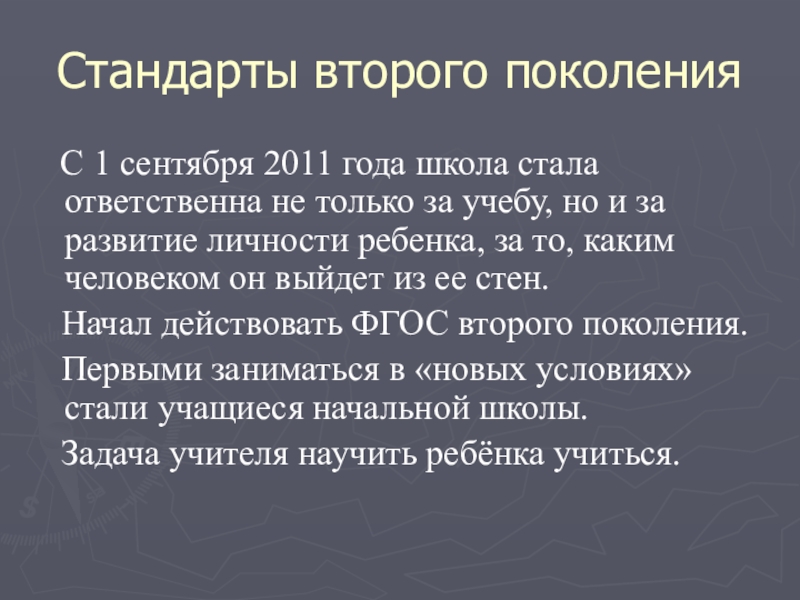 Стандарты второго поколения

С 1 сентября 2011 года школа стала ответственна не только за учебу, но и за развитие личности ребенка, за то, каким человеком он выйдет из ее стен.

Начал действовать ФГОС второго поколения.

Первыми заниматься в «новых условиях» стали учащиеся начальной школы.

Задача учителя научить ребёнка учиться.